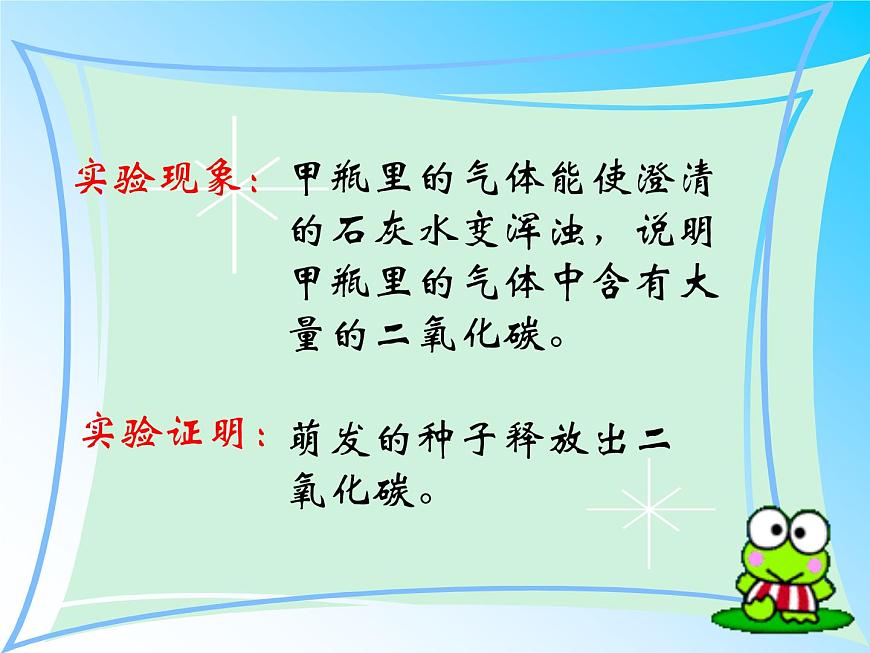 实验现象：甲瓶里的气体能使澄清的石灰水变浑浊，说明甲瓶里的气体中含有大量的二氧化碳。

实验证明：萌发的种子释放出二氧化碳。